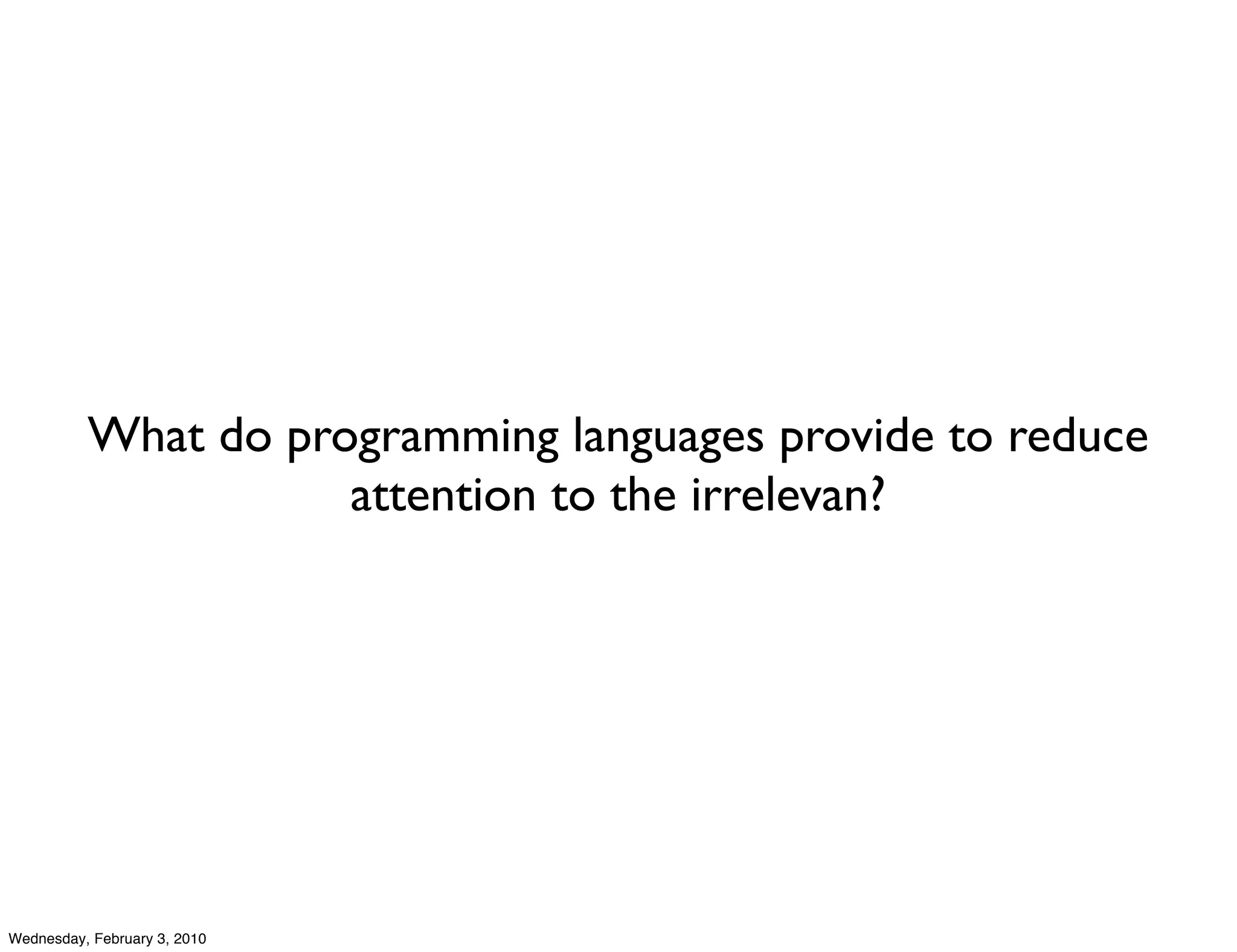 What do programming languages provide to reduce attention to the irrelevan?

Wednesday, February 3, 2010